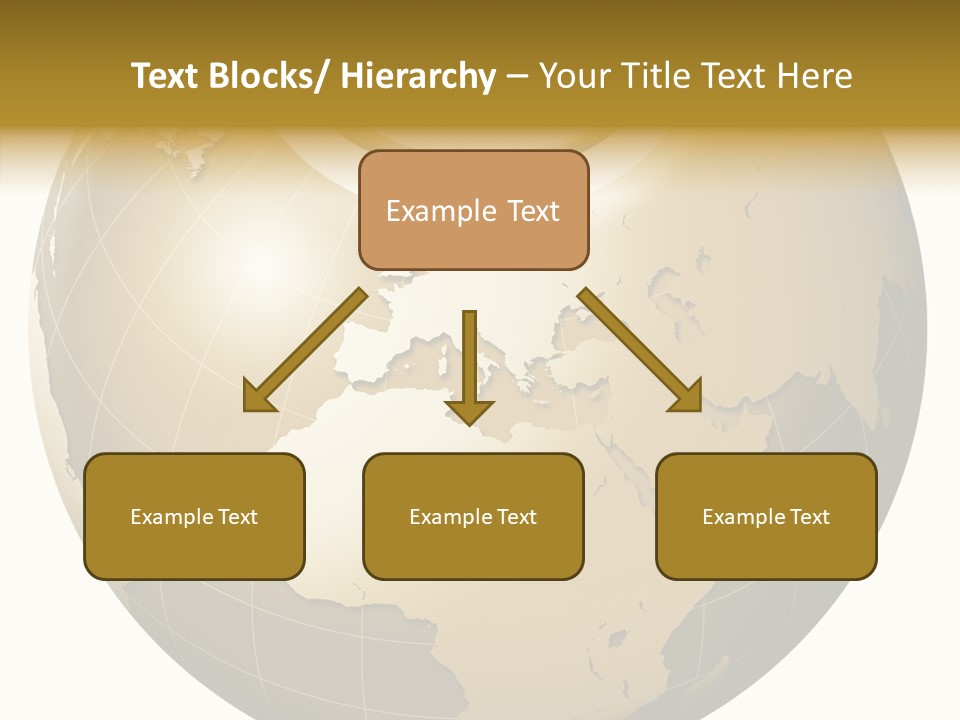 Text Blocks/ Hierarchy – Your Title Text Here

Example Text

Example Text

Example Text

Example Text